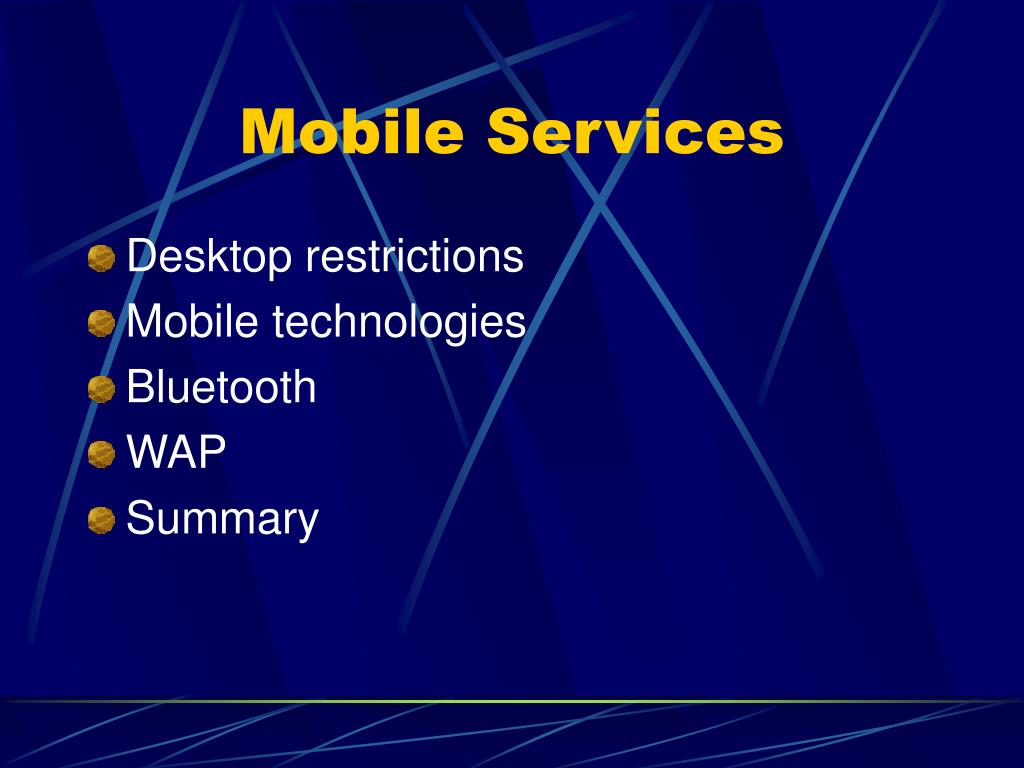 Mobile Services

Desktop restrictions
Mobile technologies
Bluetooth
WAP
Summary